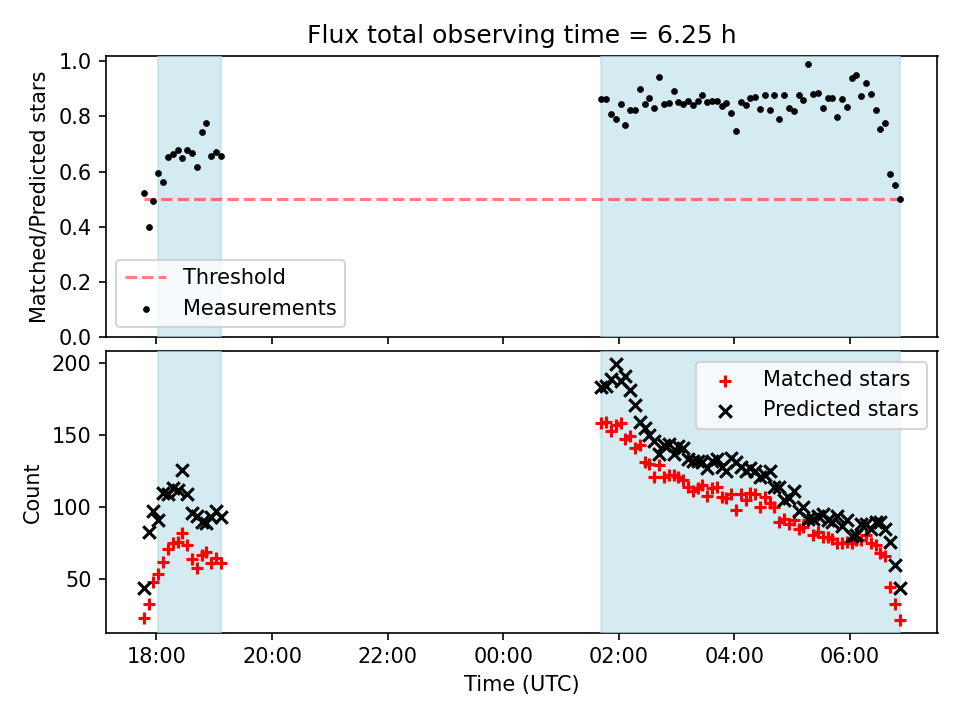 Flux total observing time = 6.25 h

Matched/Predicted stars

1.0
0.8
0.6
0.4
0.2
0.0

Threshold
Measurements

Count

200
150
100
50

Matched stars
Predicted stars

18:00
20:00
22:00
00:00
02:00
04:00
06:00

Time (UTC)